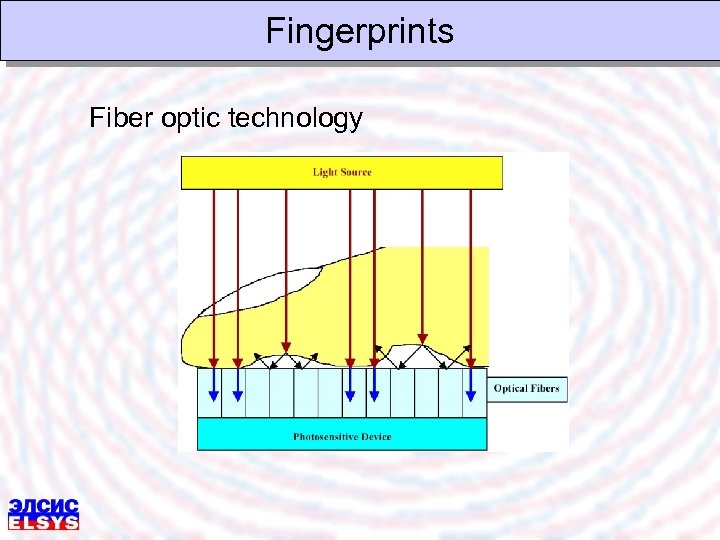 Fingerprints

Fiber optic technology

Light Source

Optical Fibers

Photosensitive Device

ЭЛСИС
ELSYS